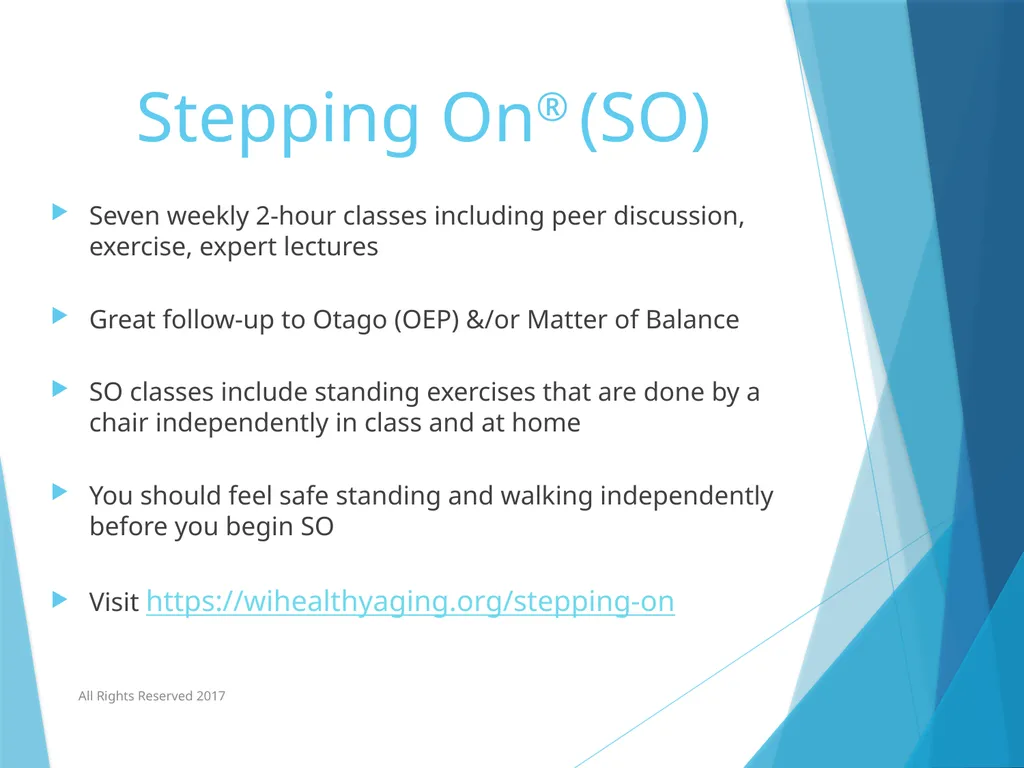 Stepping On® (SO)

Seven weekly 2-hour classes including peer discussion, exercise, expert lectures

Great follow-up to Otago (OEP) &/or Matter of Balance

SO classes include standing exercises that are done by a chair independently in class and at home

You should feel safe standing and walking independently before you begin SO

Visit https://wihealthyaging.org/stepping-on

All Rights Reserved 2017